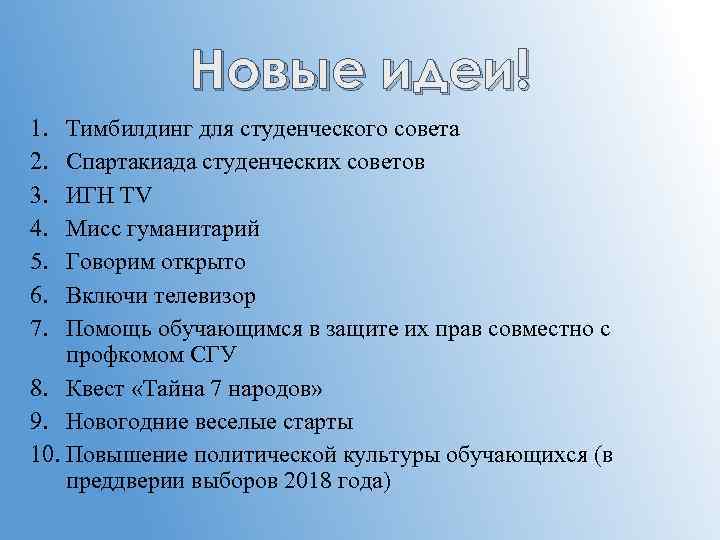 Новые идеи!

1. Тимбилдинг для студенческого совета
2. Спартакиада студенческих советов
3. ИГН TV
4. Мисс гуманитарий
5. Говорим открыто
6. Включи телевизор
7. Помощь обучающимся в защите их прав совместно с профкомом СГУ
8. Квест «Тайна 7 народов»
9. Новогодние веселые старты
10. Повышение политической культуры обучающихся (в преддверии выборов 2018 года)